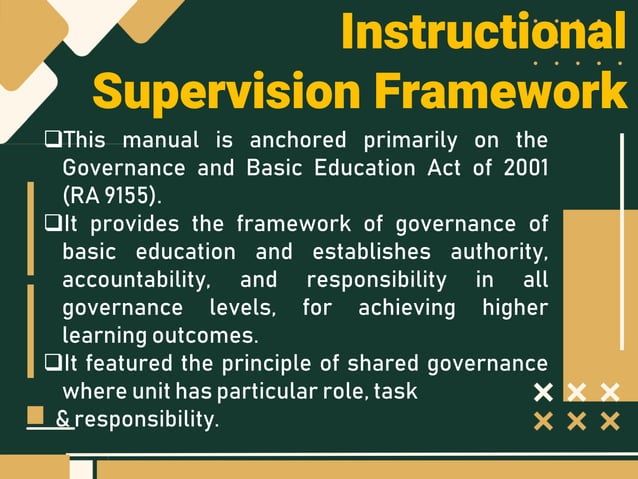 Instructional Supervision Framework

❑This manual is anchored primarily on the Governance and Basic Education Act of 2001 (RA 9155).

❑It provides the framework of governance of basic education and establishes authority, accountability, and responsibility in all governance levels, for achieving higher learning outcomes.

❑It featured the principle of shared governance where unit has particular role, task & responsibility.